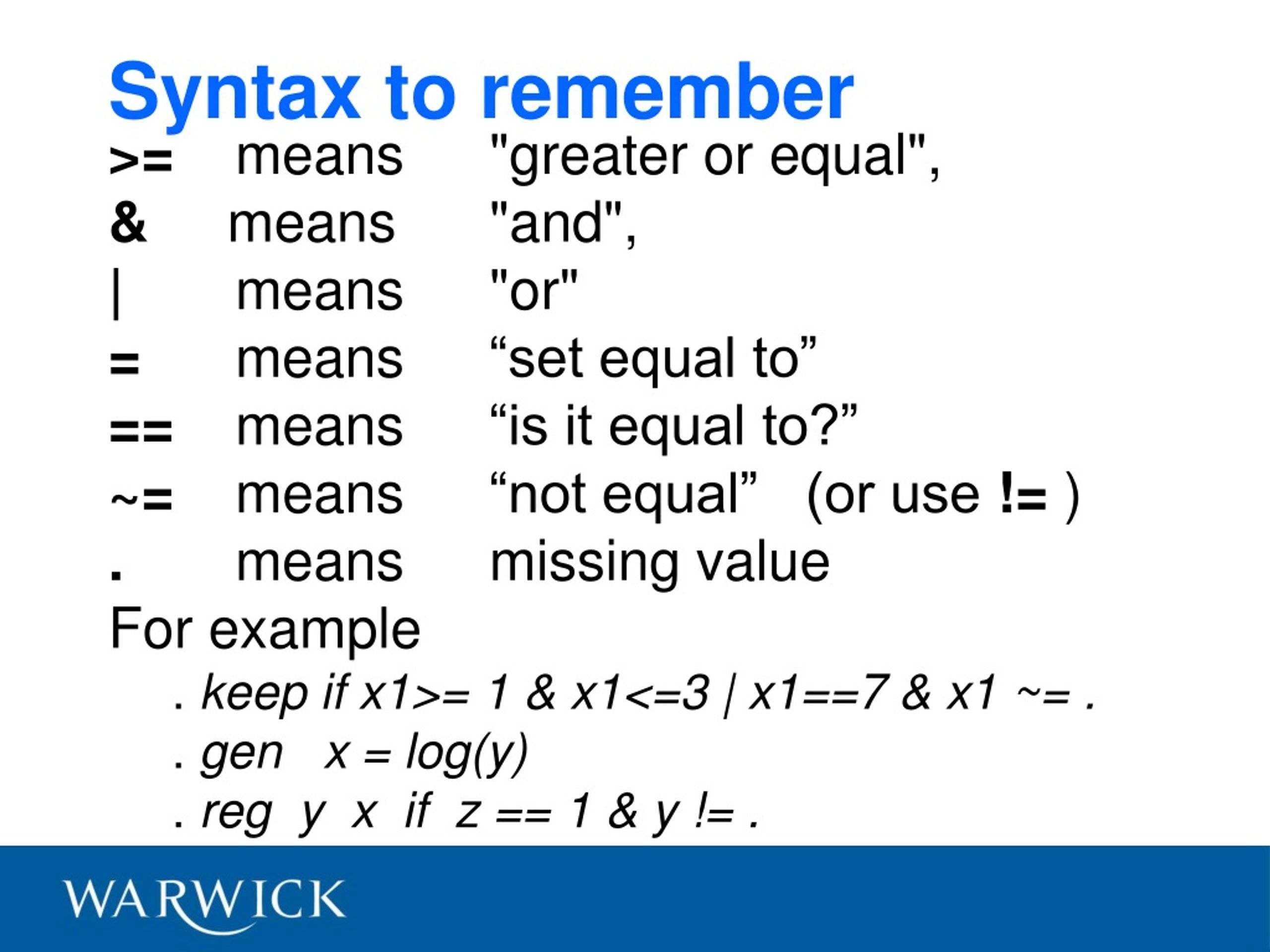 Syntax to remember

>= means "greater or equal",
& means "and",
| means "or"
= means “set equal to”
== means “is it equal to?”
~= means “not equal” (or use != )
. means missing value

For example

. keep if x1>= 1 & x1<=3 | x1==7 & x1 ~= .
. gen x = log(y)
. reg y x if z == 1 & y != .

WARWICK